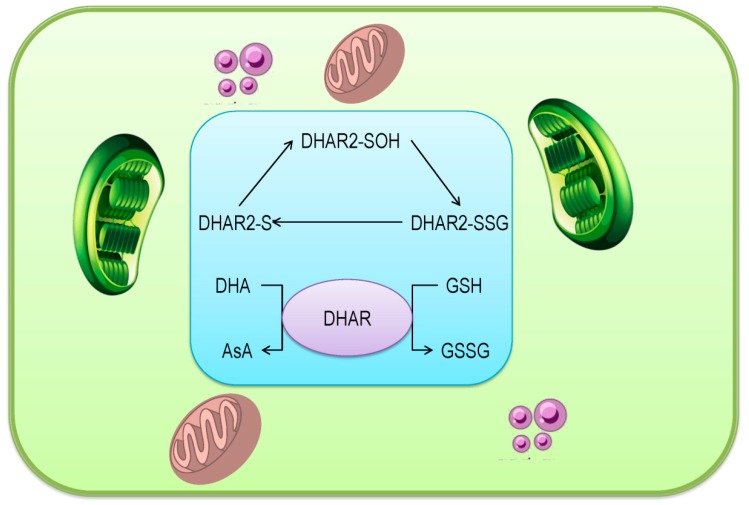 DHAR2-SOH

DHAR2-S

DHAR2-SSG

DHA

GSH

DHAR

AsA

GSSG